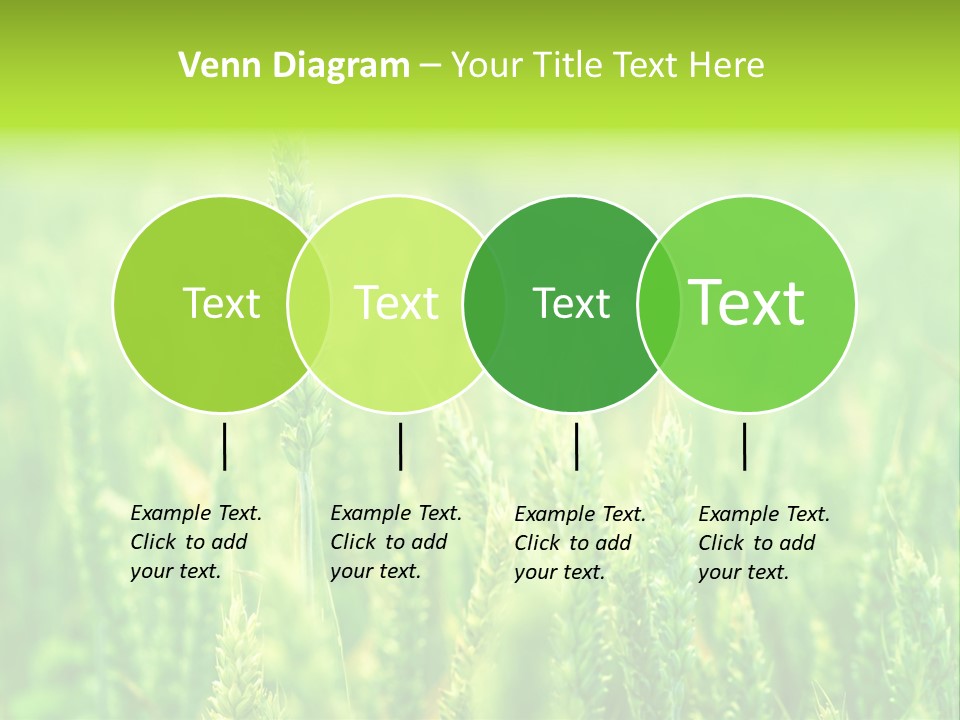 Venn Diagram – Your Title Text Here

Text

Text

Text

Text

Example Text. Click to add your text.

Example Text. Click to add your text.

Example Text. Click to add your text.

Example Text. Click to add your text.